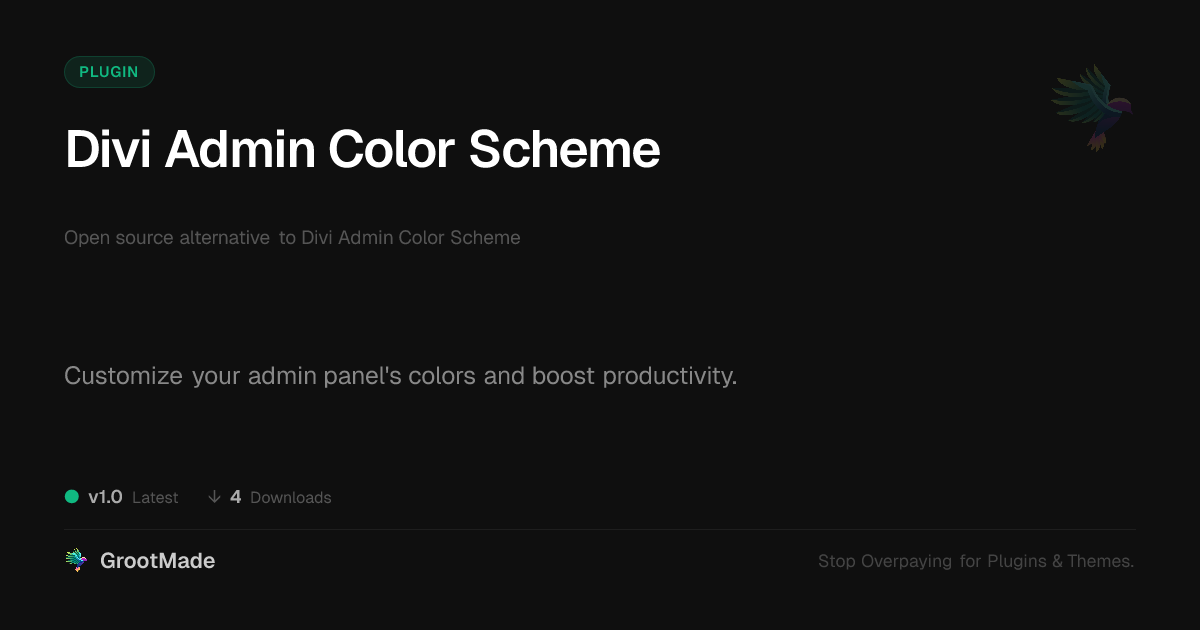 PLUGIN

Divi Admin Color Scheme

Open source alternative to Divi Admin Color Scheme

Customize your admin panel's colors and boost productivity.

v1.0 Latest ↓ 4 Downloads

GrootMade

Stop Overpaying for Plugins & Themes.